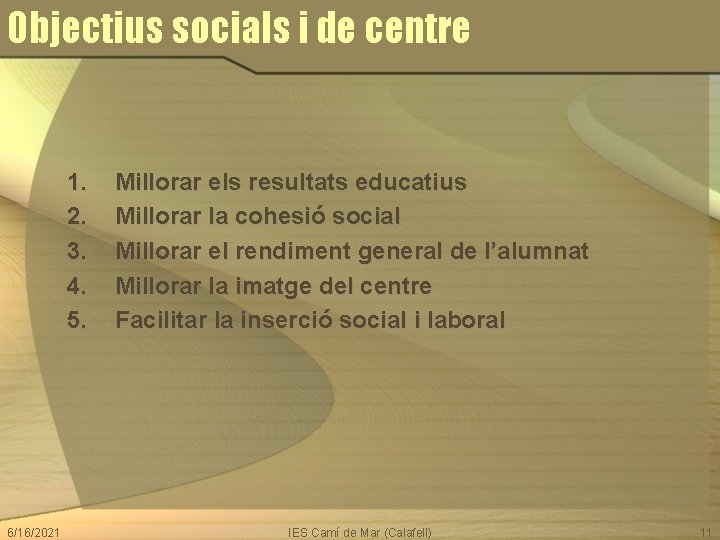 Objectius socials i de centre

1. Millorar els resultats educatius
2. Millorar la cohesió social
3. Millorar el rendiment general de l'alumnat
4. Millorar la imatge del centre
5. Facilitar la inserció social i laboral

6/16/2021
IES Camí de Mar (Calafell)
11